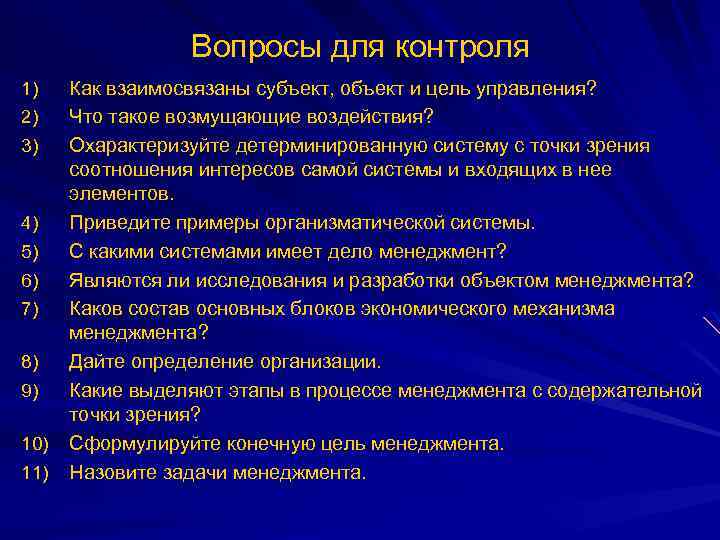 Вопросы для контроля

1) Как взаимосвязаны субъект, объект и цель управления?
2) Что такое возмущающие воздействия?
3) Охарактеризуйте детерминированную систему с точки зрения соотношения интересов самой системы и входящих в нее элементов.
4) Приведите примеры организматической системы.
5) С какими системами имеет дело менеджмент?
6) Являются ли исследования и разработки объектом менеджмента?
7) Каков состав основных блоков экономического механизма менеджмента?
8) Дайте определение организации.
9) Какие выделяют этапы в процессе менеджмента с содержательной точки зрения?
10) Сформулируйте конечную цель менеджмента.
11) Назовите задачи менеджмента.